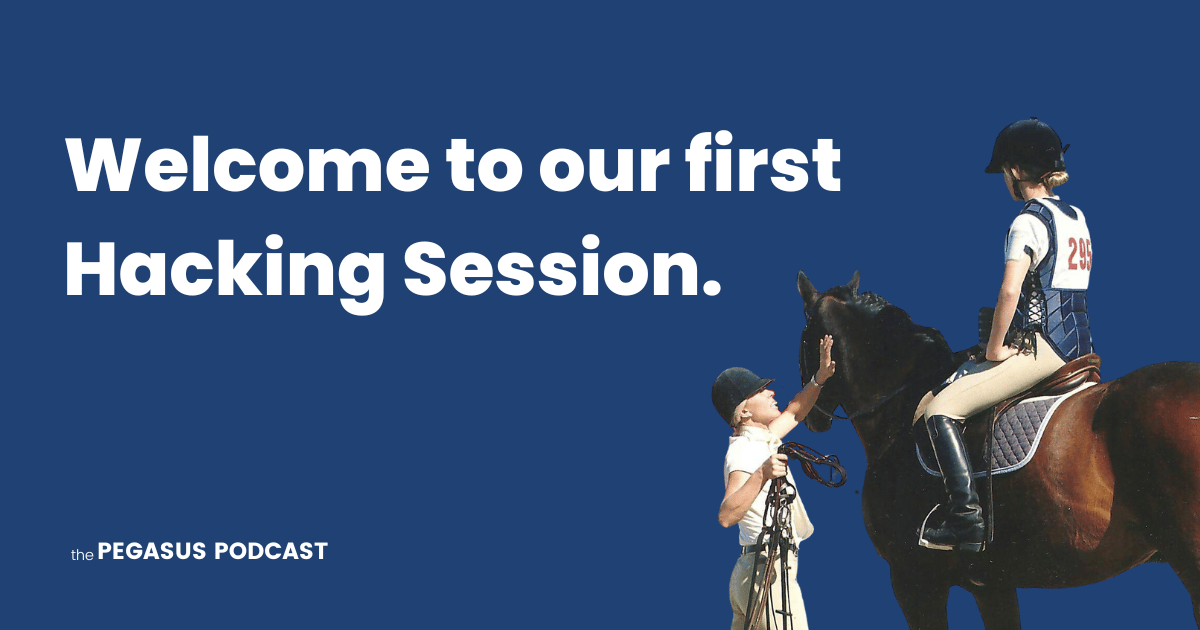 Welcome to our first Hacking Session.

295

the PEGASUS PODCAST